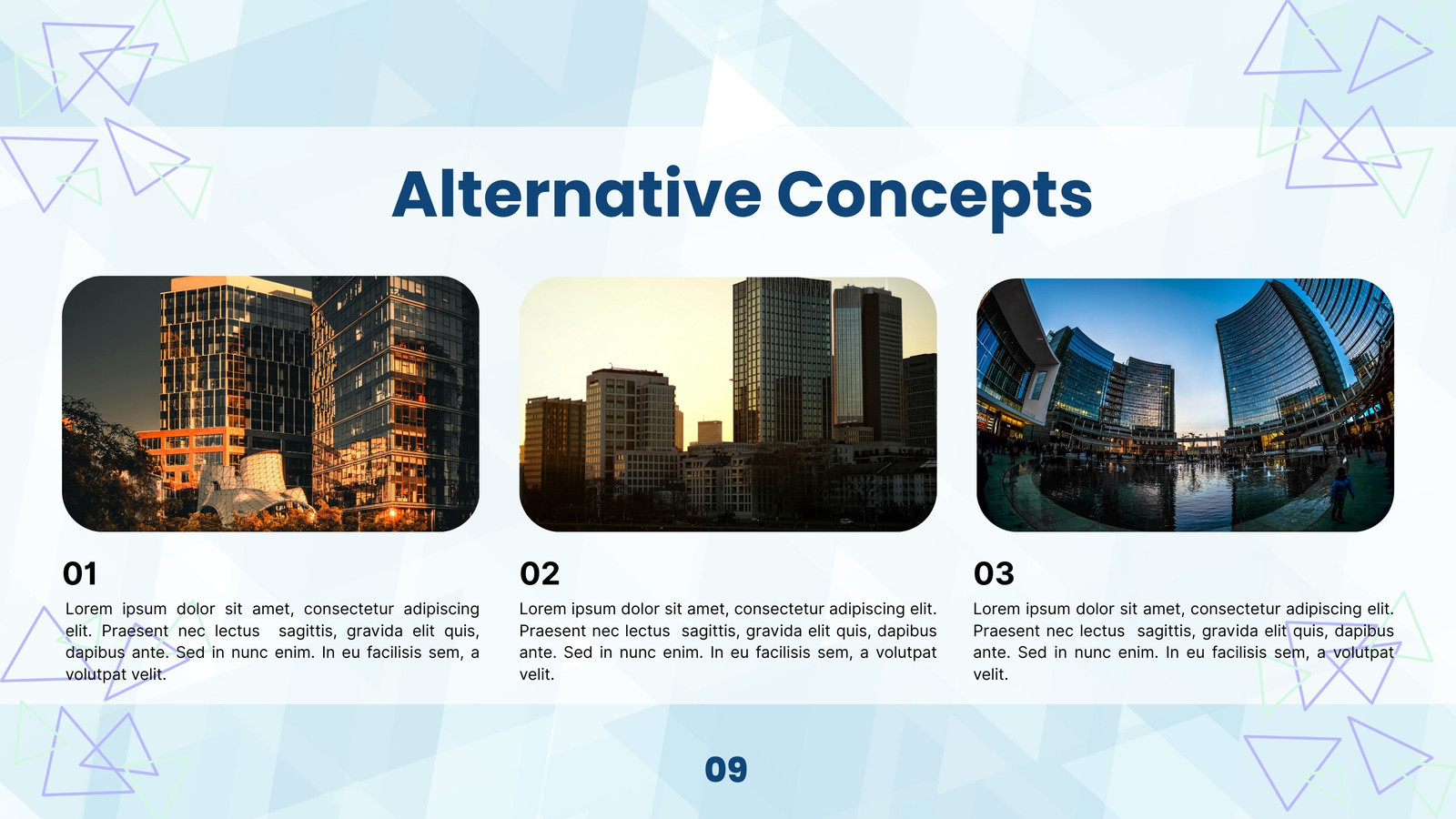 Alternative Concepts

01

Lorem ipsum dolor sit amet, consectetur adipiscing elit. Praesent nec lectus sagittis, gravida elit quis, dapibus ante. Sed in nunc enim. In eu facilisis sem, a volutpat velit.

02

Lorem ipsum dolor sit amet, consectetur adipiscing elit. Praesent nec lectus sagittis, gravida elit quis, dapibus ante. Sed in nunc enim. In eu facilisis sem, a volutpat velit.

03

Lorem ipsum dolor sit amet, consectetur adipiscing elit. Praesent nec lectus sagittis, gravida elit quis, dapibus ante. Sed in nunc enim. In eu facilisis sem, a volutpat velit.

09